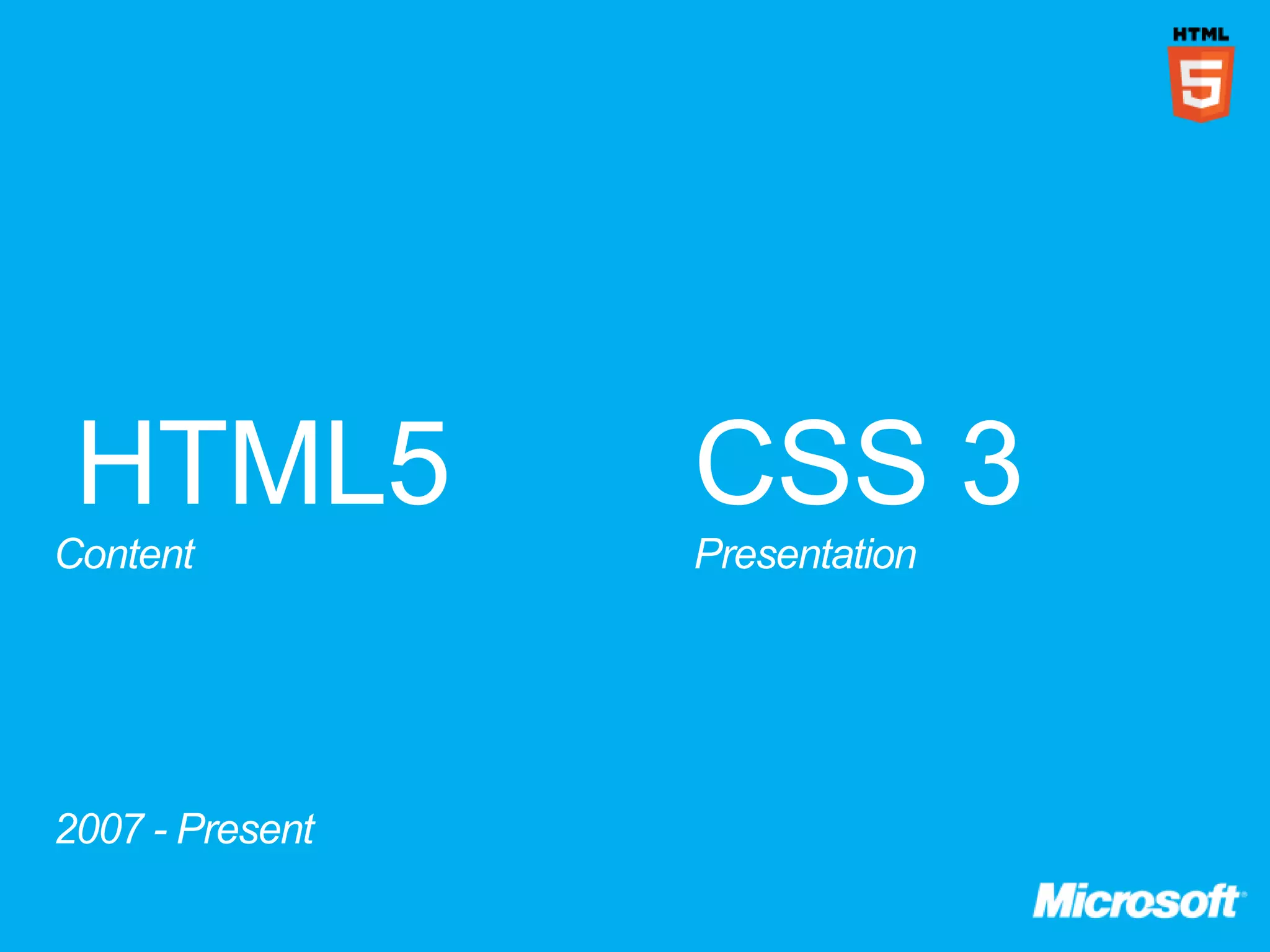 HTML
5

HTML5
Content

CSS 3
Presentation

2007 - Present

Microsoft